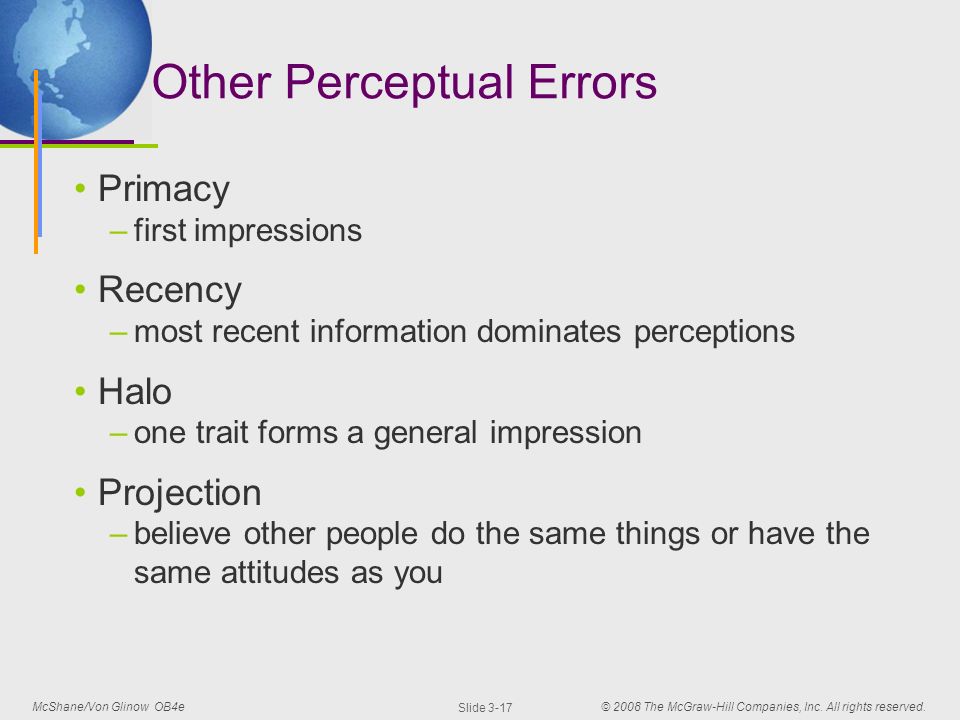 Other Perceptual Errors

• Primacy
– first impressions

• Recency
– most recent information dominates perceptions

• Halo
– one trait forms a general impression

• Projection
– believe other people do the same things or have the same attitudes as you

McShane/Von Glinow OB4e

Slide 3-17

© 2008 The McGraw-Hill Companies, Inc. All rights reserved.